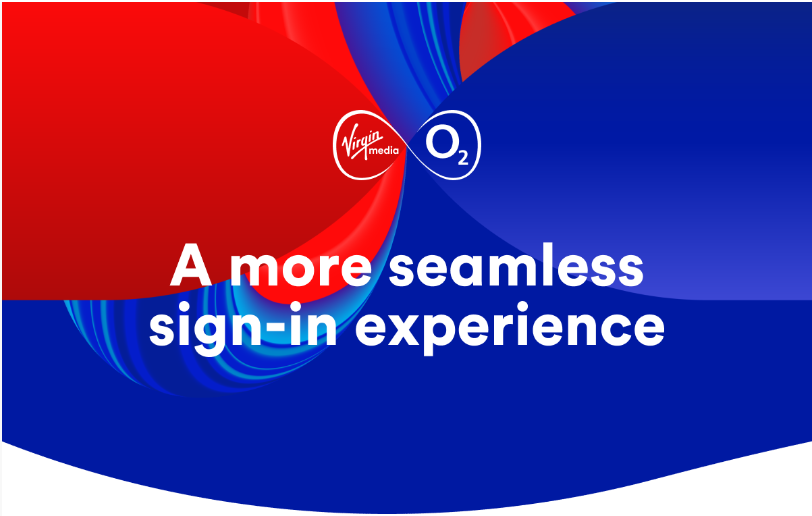 Virgin media $O_2$

A more seamless sign-in experience